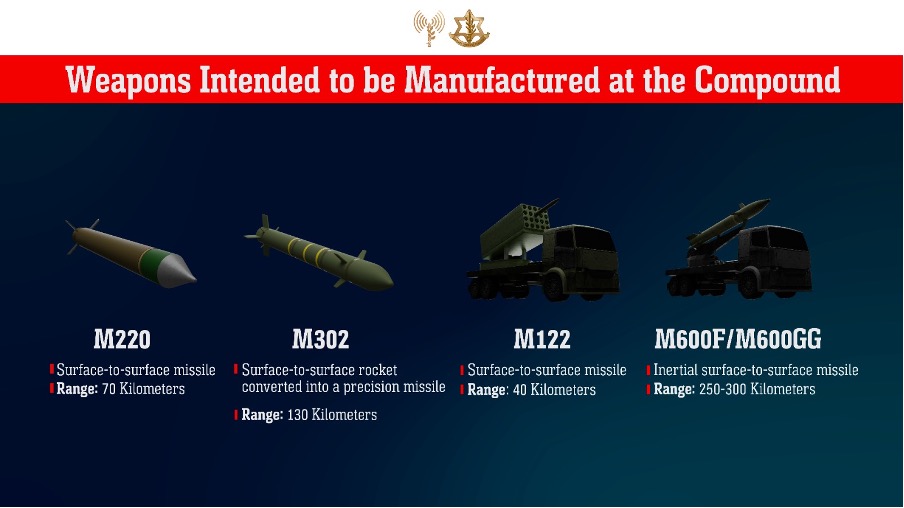 Weapons Intended to be Manufactured at the Compound

M220

Surface-to-surface missile
Range: 70 Kilometers

M302

Surface-to-surface rocket converted into a precision missile

Range: 130 Kilometers

M122

Surface-to-surface missile
Range: 40 Kilometers

M600F/M600GG

Inertial surface-to-surface missile
Range: 250-300 Kilometers